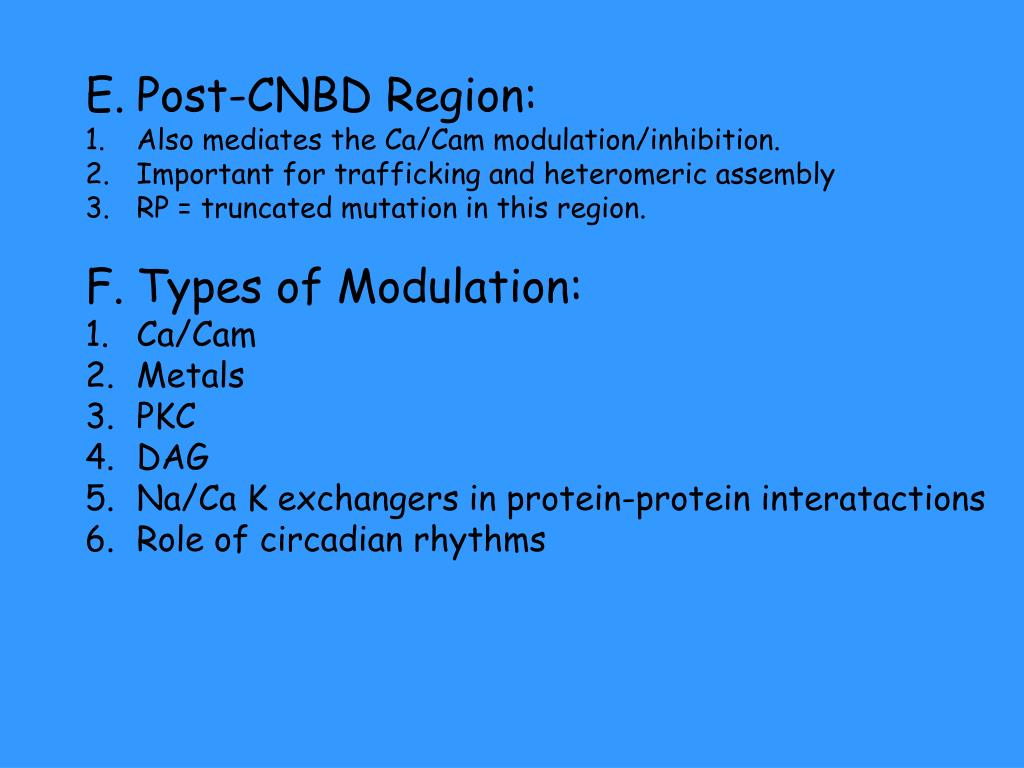 E. Post-CNBD Region:
1. Also mediates the Ca/Cam modulation/inhibition.
2. Important for trafficking and heteromeric assembly
3. RP = truncated mutation in this region.

F. Types of Modulation:
1. Ca/Cam
2. Metals
3. PKC
4. DAG
5. Na/Ca K exchangers in protein-protein interatactions
6. Role of circadian rhythms